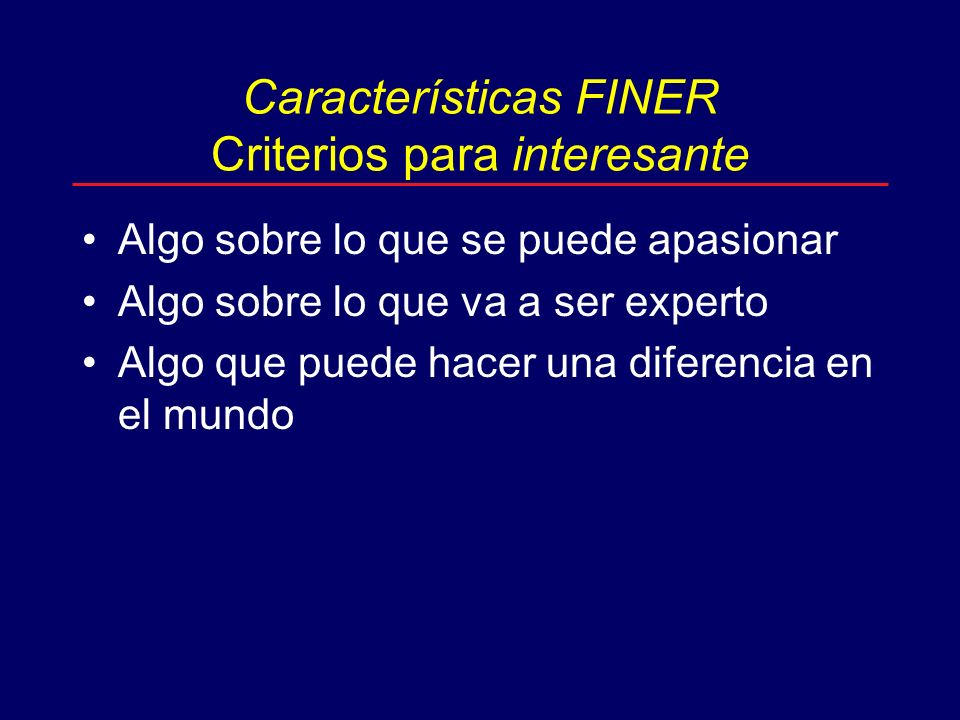 Características FINER
Criterios para interesante

• Algo sobre lo que se puede apasionar
• Algo sobre lo que va a ser experto
• Algo que puede hacer una diferencia en el mundo